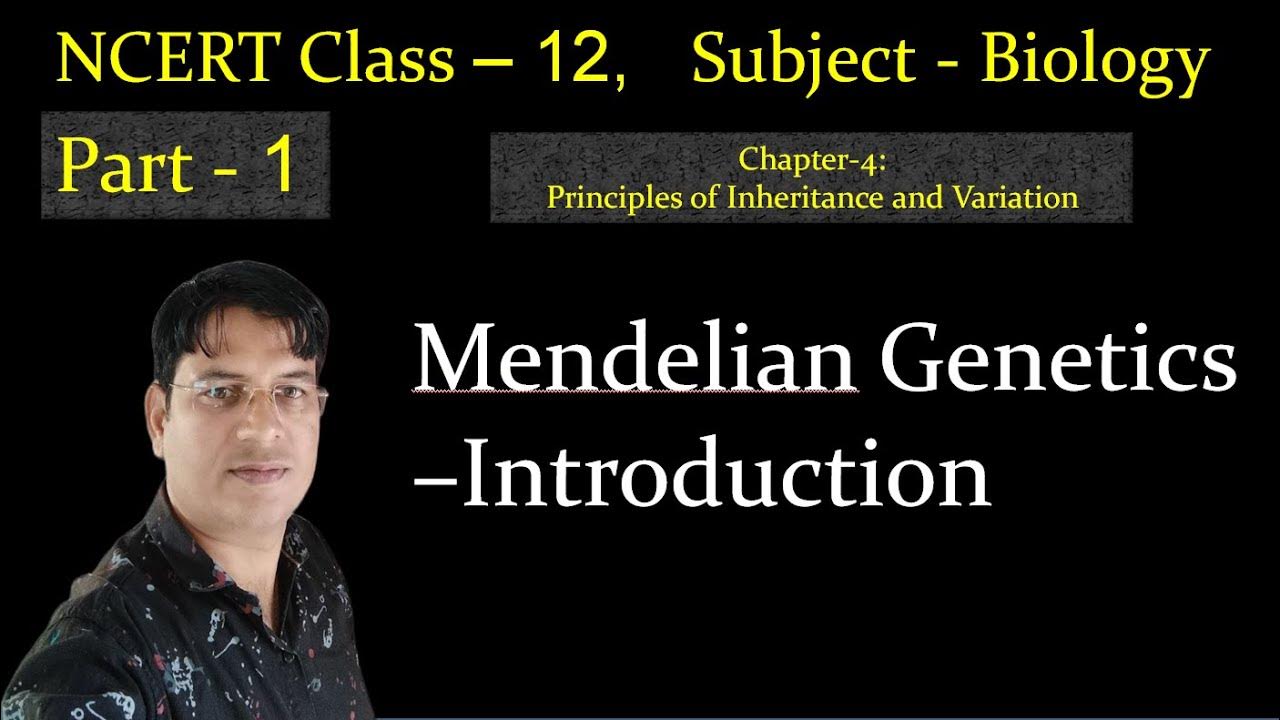 NCERT Class – 12, Subject - Biology

Part - 1

Chapter-4:
Principles of Inheritance and Variation

Mendelian Genetics –Introduction